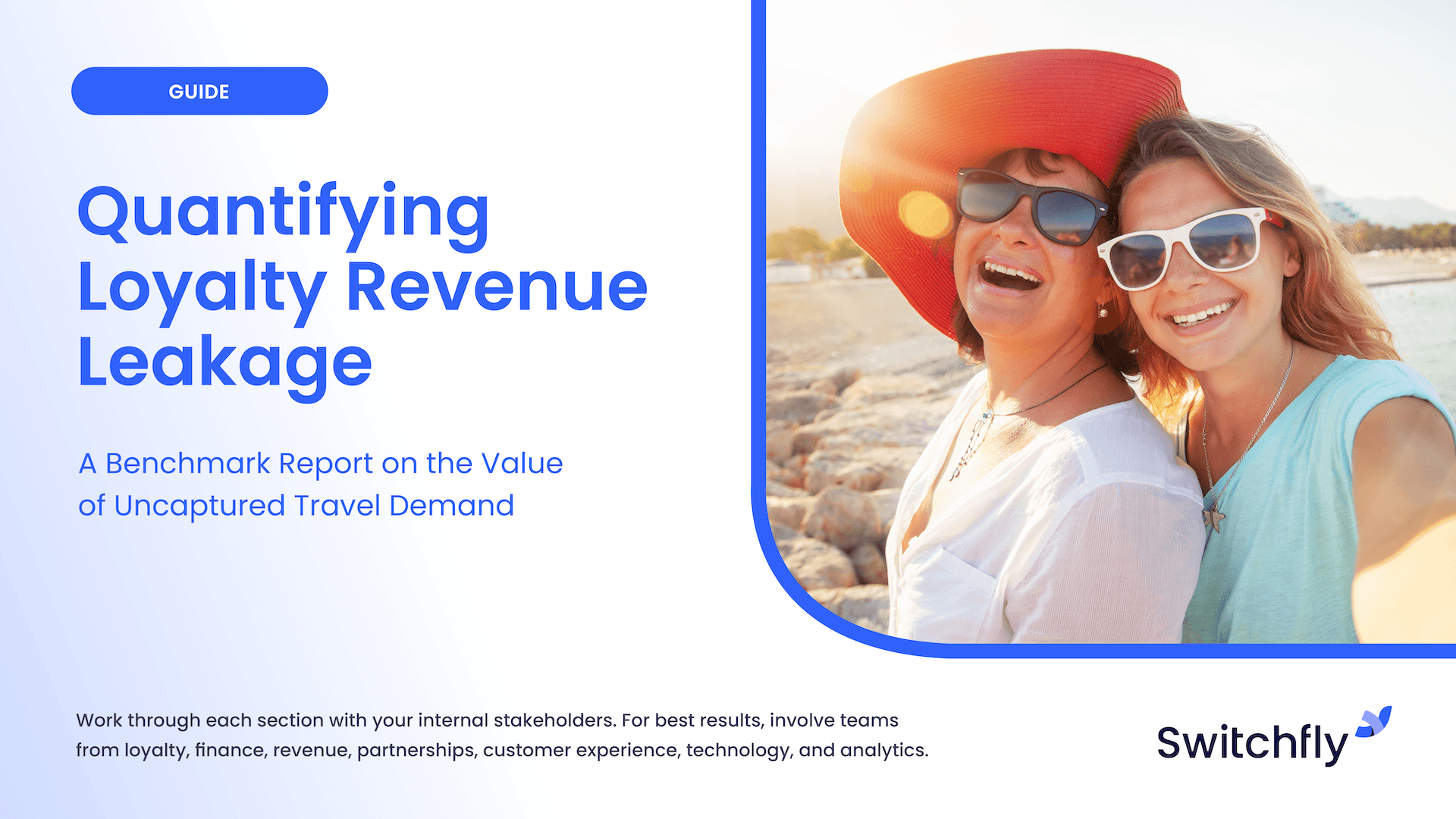 GUIDE

Quantifying Loyalty Revenue Leakage

A Benchmark Report on the Value of Uncaptured Travel Demand

Work through each section with your internal stakeholders. For best results, involve teams from loyalty, finance, revenue, partnerships, customer experience, technology, and analytics.

Switchfly